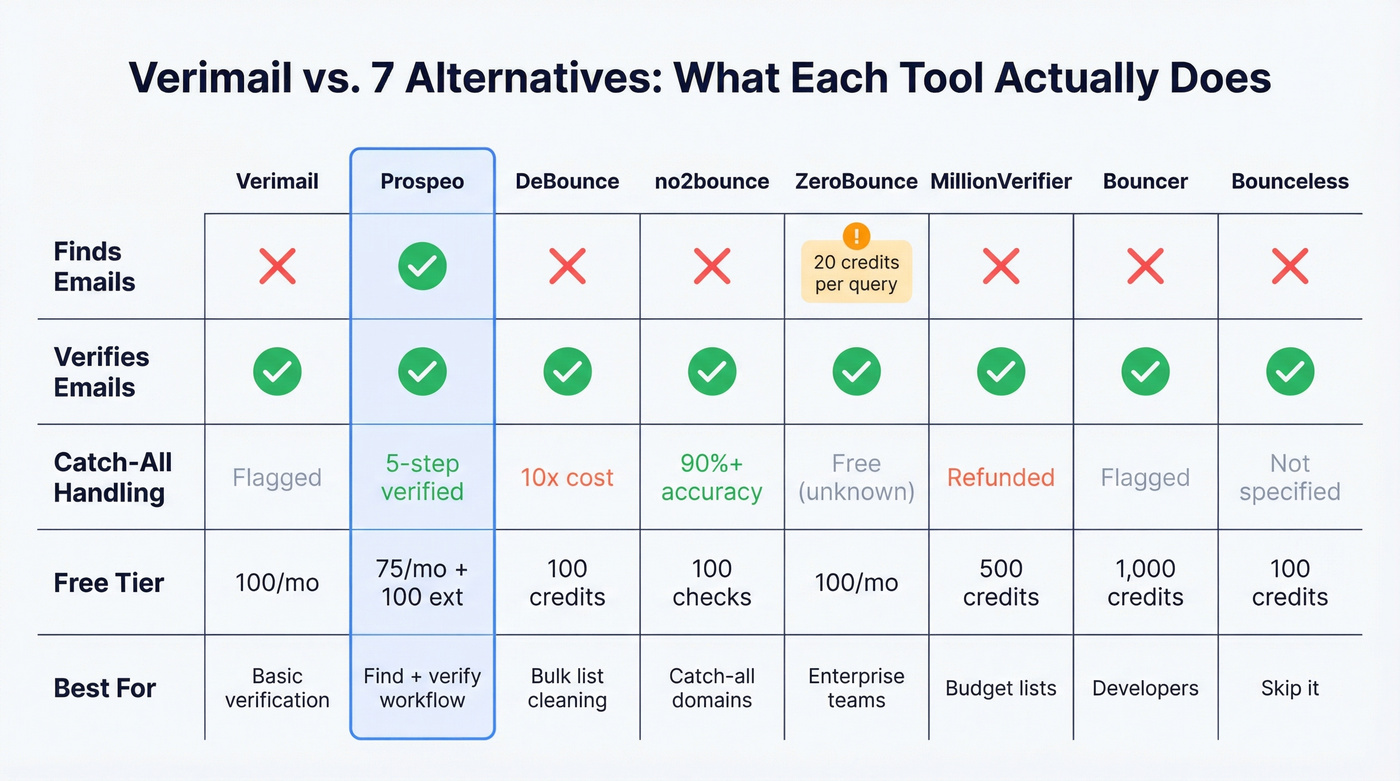 Verimail vs. 7 Alternatives: What Each Tool Actually Does

| | Verimail | Prospeo | DeBounce | no2bounce | ZeroBounce | MillionVerifier | Bouncer | Bounceless |
|---|---|---|---|---|---|---|---|---|
| Finds Emails | ✗ | ✓ | ✗ | ✗ | ! 20 credits per query | ✗ | ✗ | ✗ |
| Verifies Emails | ✓ | ✓ | ✓ | ✓ | ✓ | ✓ | ✓ | ✓ |
| Catch-All Handling | Flagged | 5-step verified | 10x cost | 90%+ accuracy | Free (unknown) | Refunded | Flagged | Not specified |
| Free Tier | 100/mo | 75/mo + 100 ext | 100 credits | 100 checks | 100/mo | 500 credits | 1,000 credits | 100 credits |
| Best For | Basic verification | Find + verify workflow | Bulk list cleaning | Catch-all domains | Enterprise teams | Budget lists | Developers | Skip it |